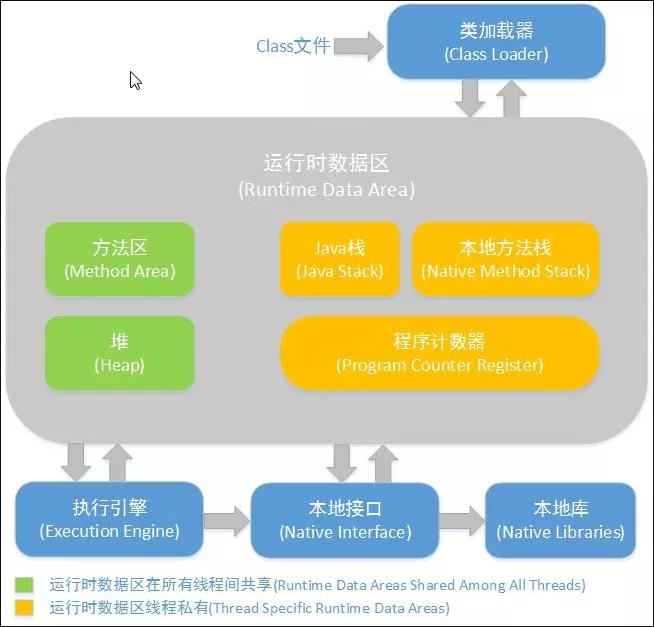 Class文件

类加载器
(Class Loader)

运行时数据区
(Runtime Data Area)

方法区
(Method Area)

Java栈
(Java Stack)

本地方法栈
(Native Method Stack)

堆
(Heap)

程序计数器
(Program Counter Register)

执行引擎
(Execution Engine)

本地接口
(Native Interface)

本地库
(Native Libraries)

运行时数据区在所有线程间共享(Runtime Data Areas Shared Among All Threads)
运行时数据区线程私有(Thread Specific Runtime Data Areas)